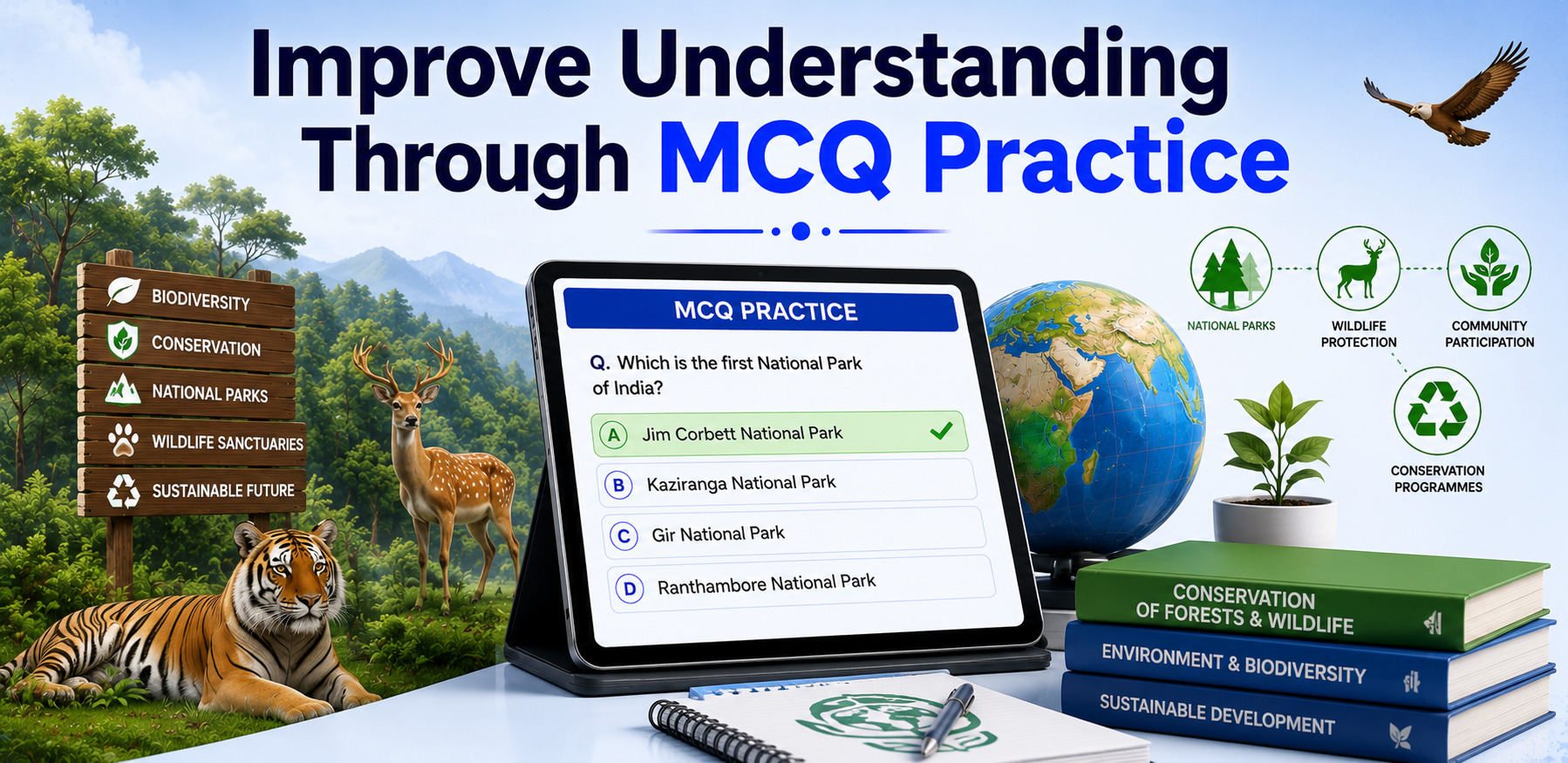 Improve Understanding Through MCQ Practice

BIODIVERSITY
CONSERVATION
NATIONAL PARKS
WILDLIFE SANCTUARIES
SUSTAINABLE FUTURE

MCQ PRACTICE

Q. Which is the first National Park of India?

A Jim Corbett National Park
B Kaziranga National Park
C Gir National Park
D Ranthambore National Park

NATIONAL PARKS
WILDLIFE PROTECTION
COMMUNITY PARTICIPATION
CONSERVATION PROGRAMMES

CONSERVATION OF FORESTS & WILDLIFE
ENVIRONMENT & BIODIVERSITY
SUSTAINABLE DEVELOPMENT